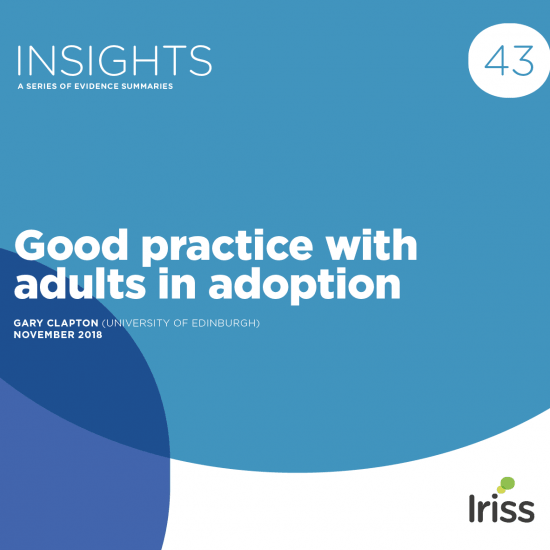 INSIGHTS
A SERIES OF EVIDENCE SUMMARIES

43

Good practice with adults in adoption

GARY CLAPTON (UNIVERSITY OF EDINBURGH)
NOVEMBER 2018

Iriss